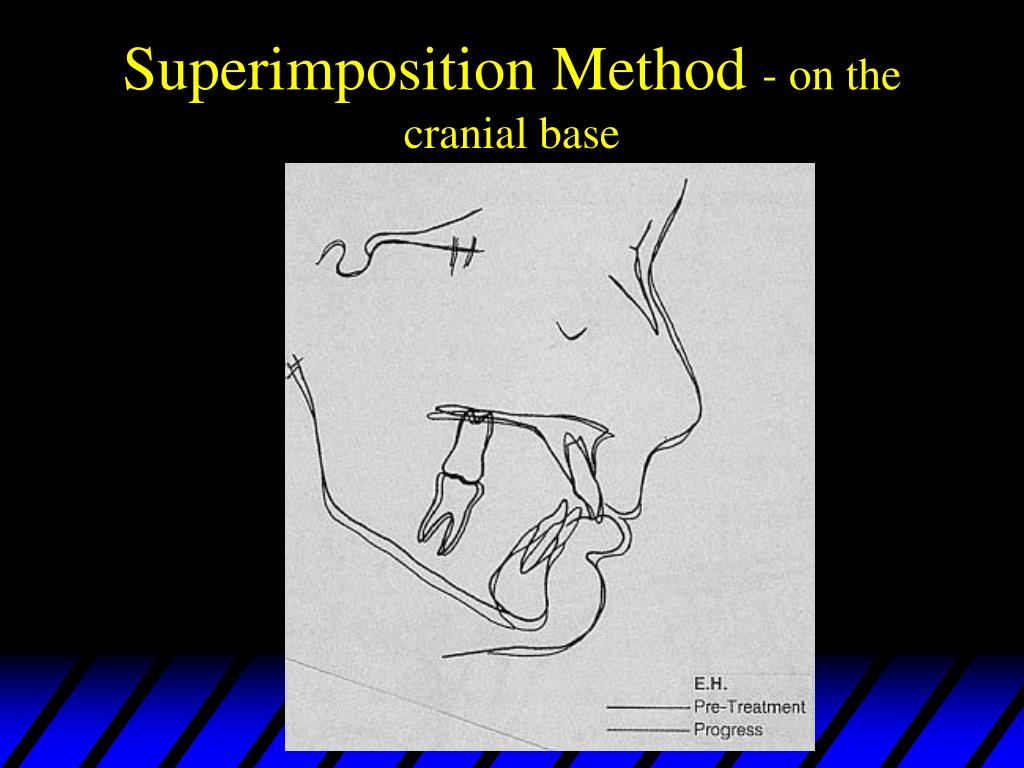 Superimposition Method - on the cranial base

E.H.
Pre-Treatment
Progress